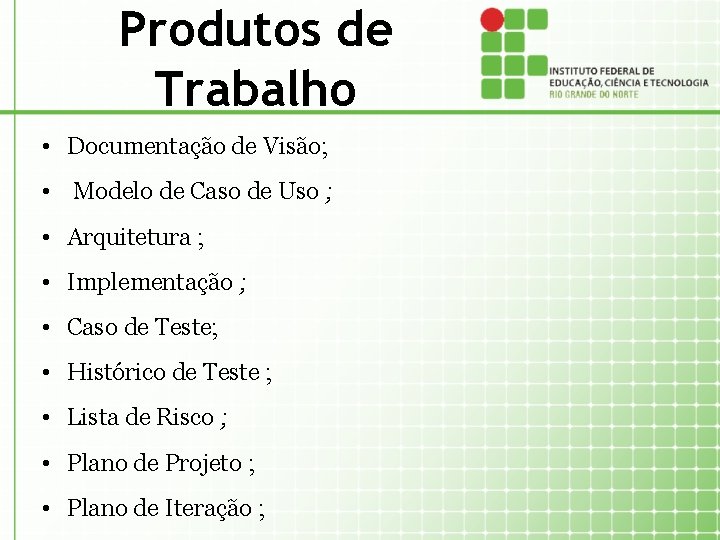 Produtos de Trabalho

INSTITUTO FEDERAL DE
EDUCAÇÃO, CIÊNCIA E TECNOLOGIA
RIO GRANDE DO NORTE

• Documentação de Visão;
• Modelo de Caso de Uso ;
• Arquitetura ;
• Implementação ;
• Caso de Teste;
• Histórico de Teste ;
• Lista de Risco ;
• Plano de Projeto ;
• Plano de Iteração ;